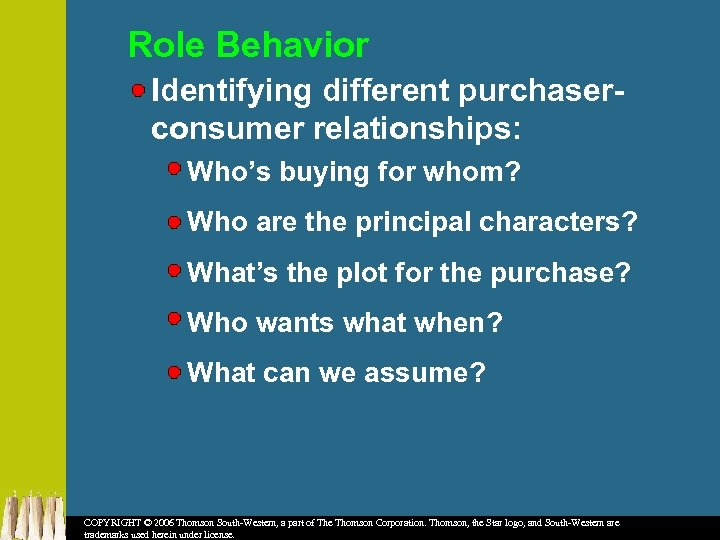 Role Behavior

Identifying different purchaser-consumer relationships:

Who's buying for whom?

Who are the principal characters?

What's the plot for the purchase?

Who wants what when?

What can we assume?

COPYRIGHT © 2006 Thomson South-Western, a part of The Thomson Corporation. Thomson, the Star logo, and South-Western are trademarks used herein under license.